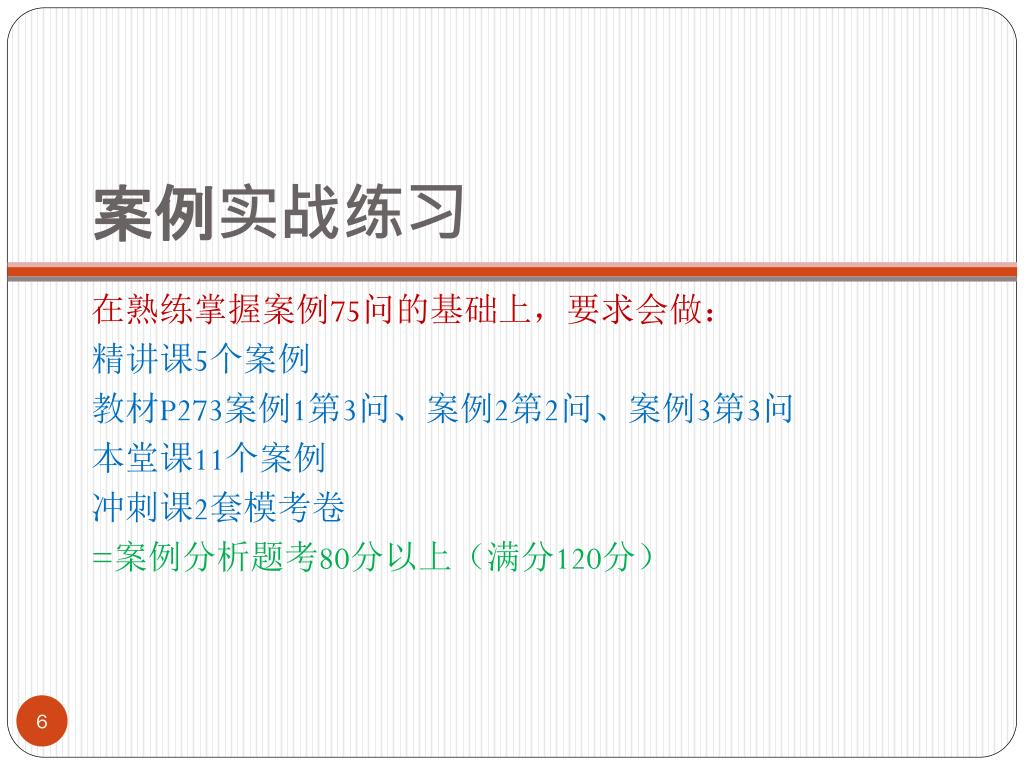 案例实战练习

在熟练掌握案例75问的基础上，要求会做：
精讲课5个案例
教材P273案例1第3问、案例2第2问、案例3第3问
本堂课11个案例
冲刺课2套模考卷
=案例分析题考80分以上（满分120分）

6